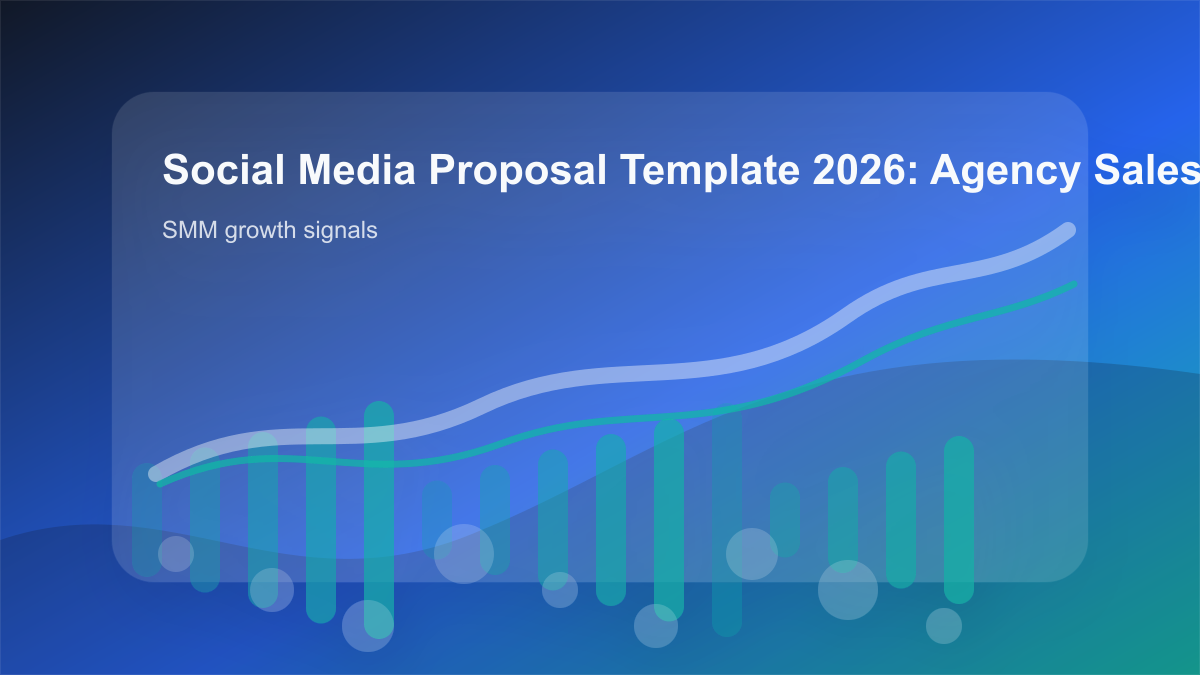 Social Media Proposal Template 2026: Agency Sales

SMM growth signals